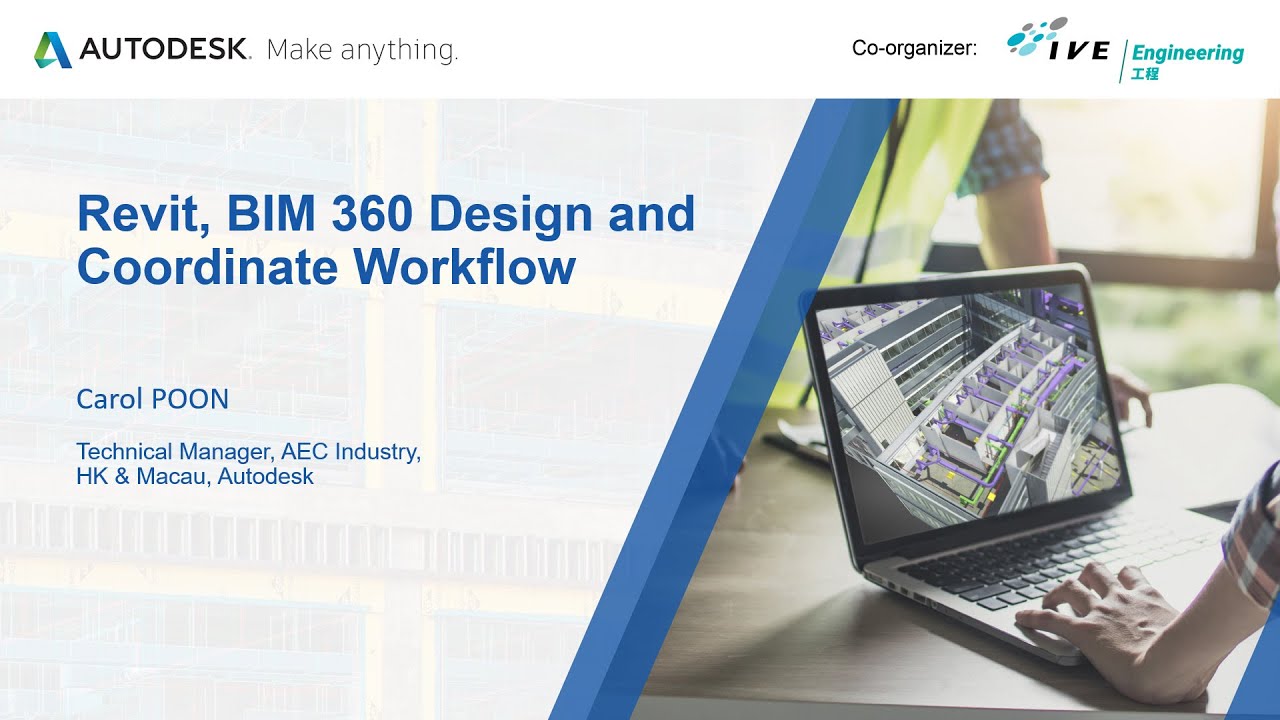 AUTODESK. Make anything.

Co-organizer: IVE Engineering 工程

Revit, BIM 360 Design and Coordinate Workflow

Carol POON

Technical Manager, AEC Industry, HK & Macau, Autodesk